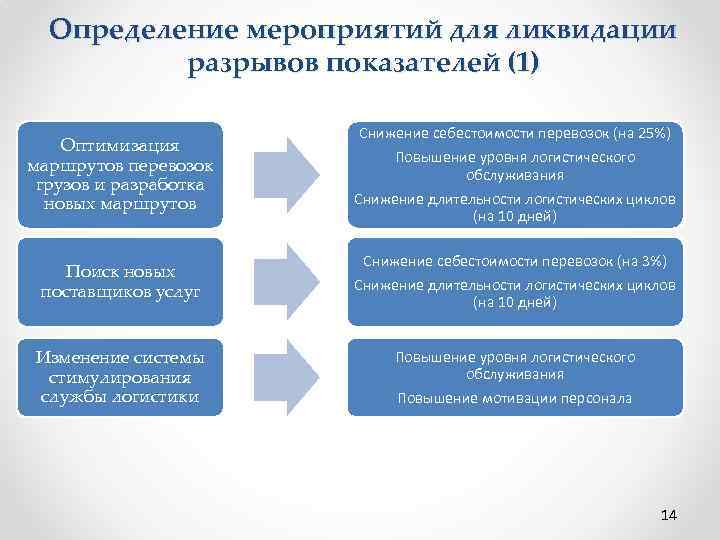 Определение мероприятий для ликвидации разрывов показателей (1)

Оптимизация маршрутов перевозок грузов и разработка новых маршрутов

Снижение себестоимости перевозок (на 25%)

Повышение уровня логистического обслуживания

Снижение длительности логистических циклов (на 10 дней)

Поиск новых поставщиков услуг

Снижение себестоимости перевозок (на 3%)

Снижение длительности логистических циклов (на 10 дней)

Изменение системы стимулирования службы логистики

Повышение уровня логистического обслуживания

Повышение мотивации персонала

14